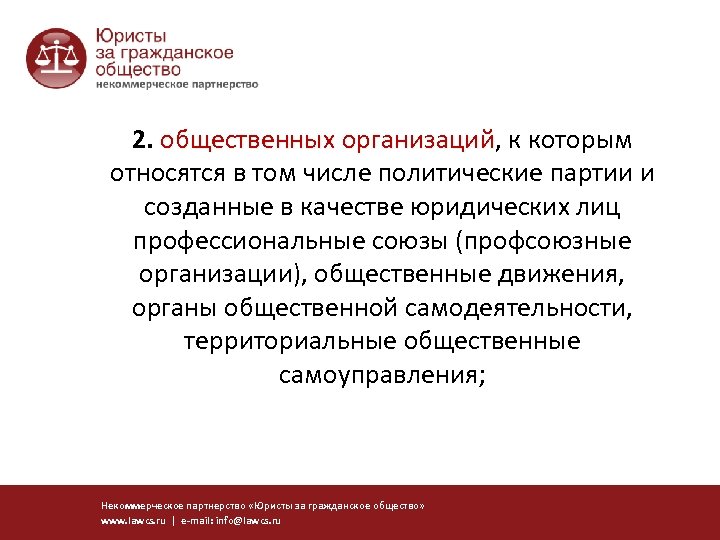 Юристы за гражданское общество
некоммерческое партнерство

2. общественных организаций, к которым относятся в том числе политические партии и созданные в качестве юридических лиц профессиональные союзы (профсоюзные организации), общественные движения, органы общественной самодеятельности, территориальные общественные самоуправления;

Некоммерческое партнерство «Юристы за гражданское общество»
www.lawcs.ru | e-mail: info@lawcs.ru